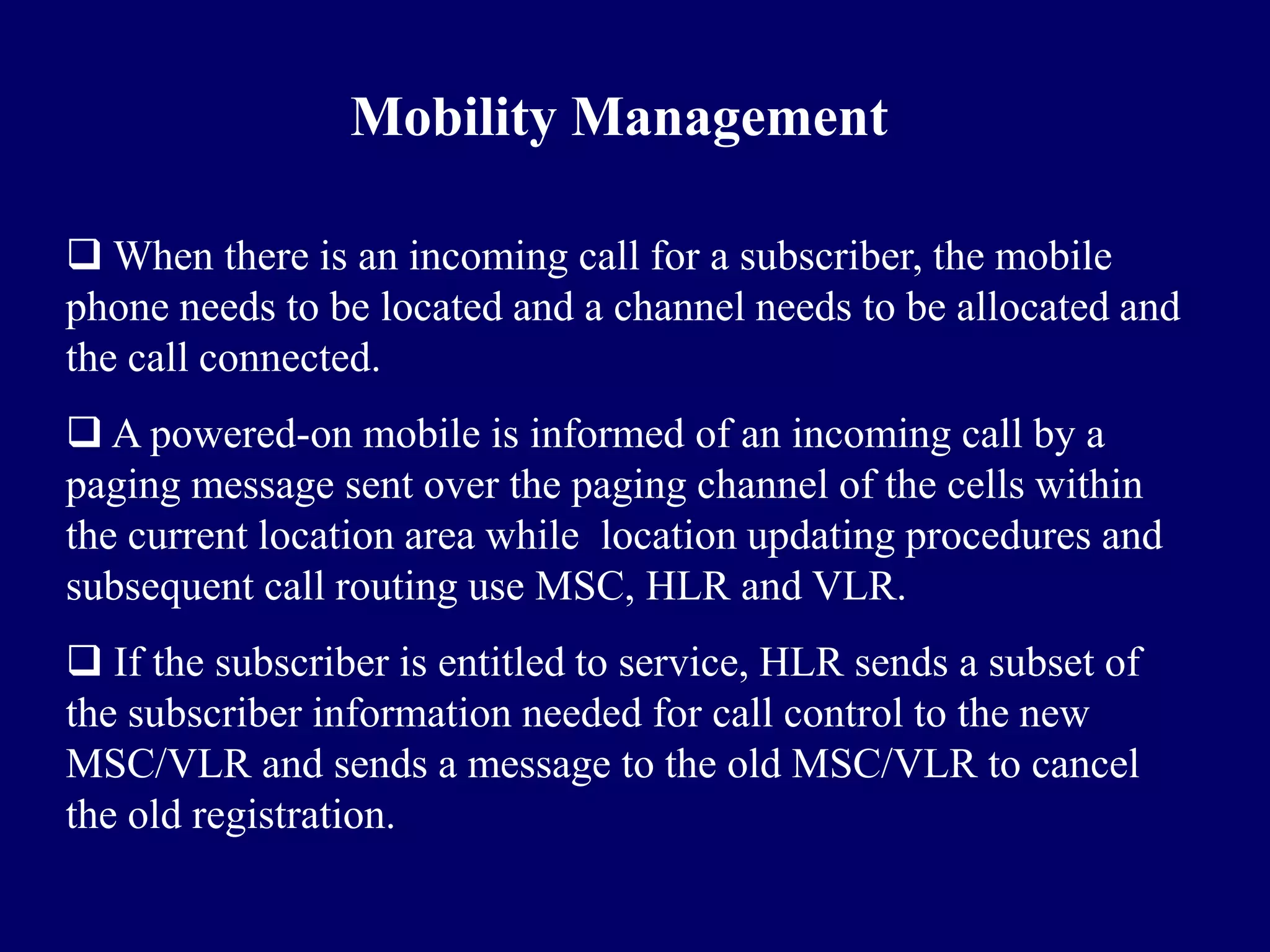 Mobility Management

❑ When there is an incoming call for a subscriber, the mobile phone needs to be located and a channel needs to be allocated and the call connected.

❑ A powered-on mobile is informed of an incoming call by a paging message sent over the paging channel of the cells within the current location area while location updating procedures and subsequent call routing use MSC, HLR and VLR.

❑ If the subscriber is entitled to service, HLR sends a subset of the subscriber information needed for call control to the new MSC/VLR and sends a message to the old MSC/VLR to cancel the old registration.